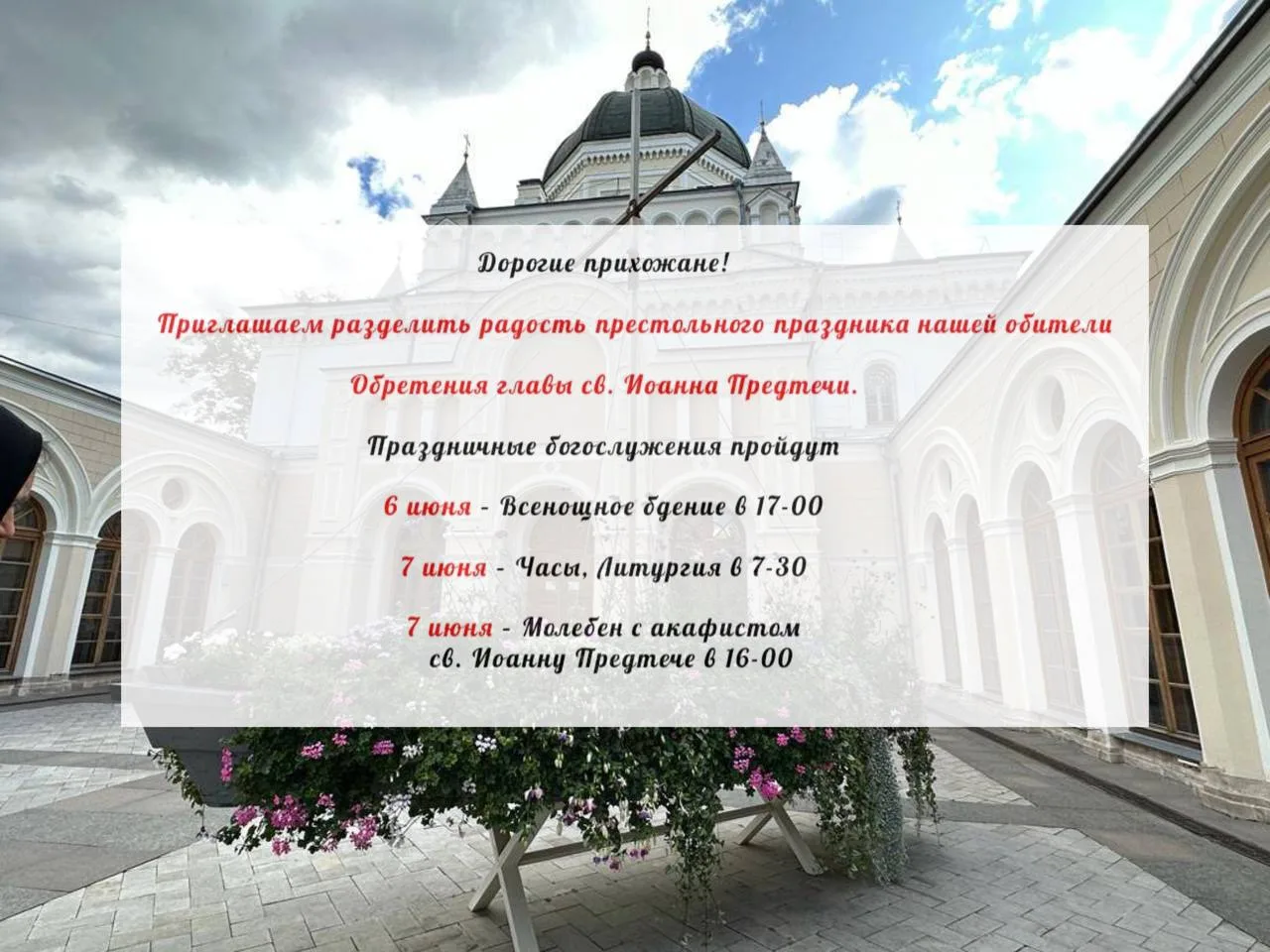 Дорогие прихожане!

Приглашаем разделить радость престольного праздника нашей обители

Обретения главы св. Иоанна Предтечи.

Праздничные богослужения пройдут

6 июня - Всенощное бдение в 17-00

7 июня - Часы, Литургия в 7-30

7 июня - Молебен с акафистом св. Иоанну Предтече в 16-00